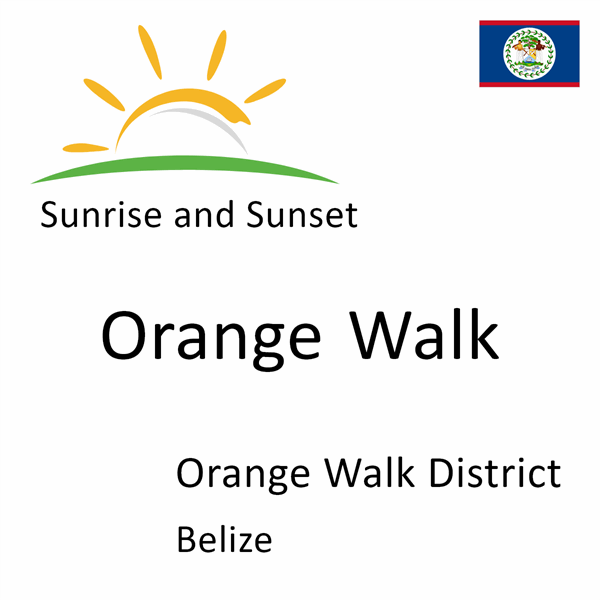 Sunrise and Sunset

Orange Walk

Orange Walk District

Belize